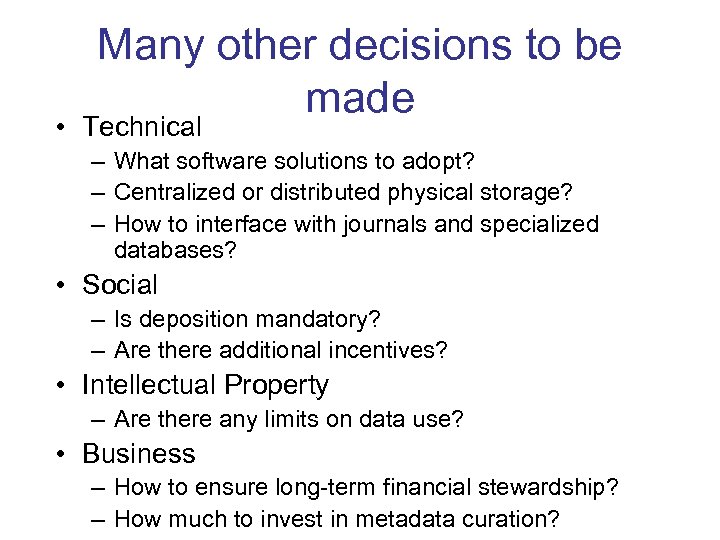 Many other decisions to be made

• Technical
– What software solutions to adopt?
– Centralized or distributed physical storage?
– How to interface with journals and specialized databases?
• Social
– Is deposition mandatory?
– Are there additional incentives?
• Intellectual Property
– Are there any limits on data use?
• Business
– How to ensure long-term financial stewardship?
– How much to invest in metadata curation?